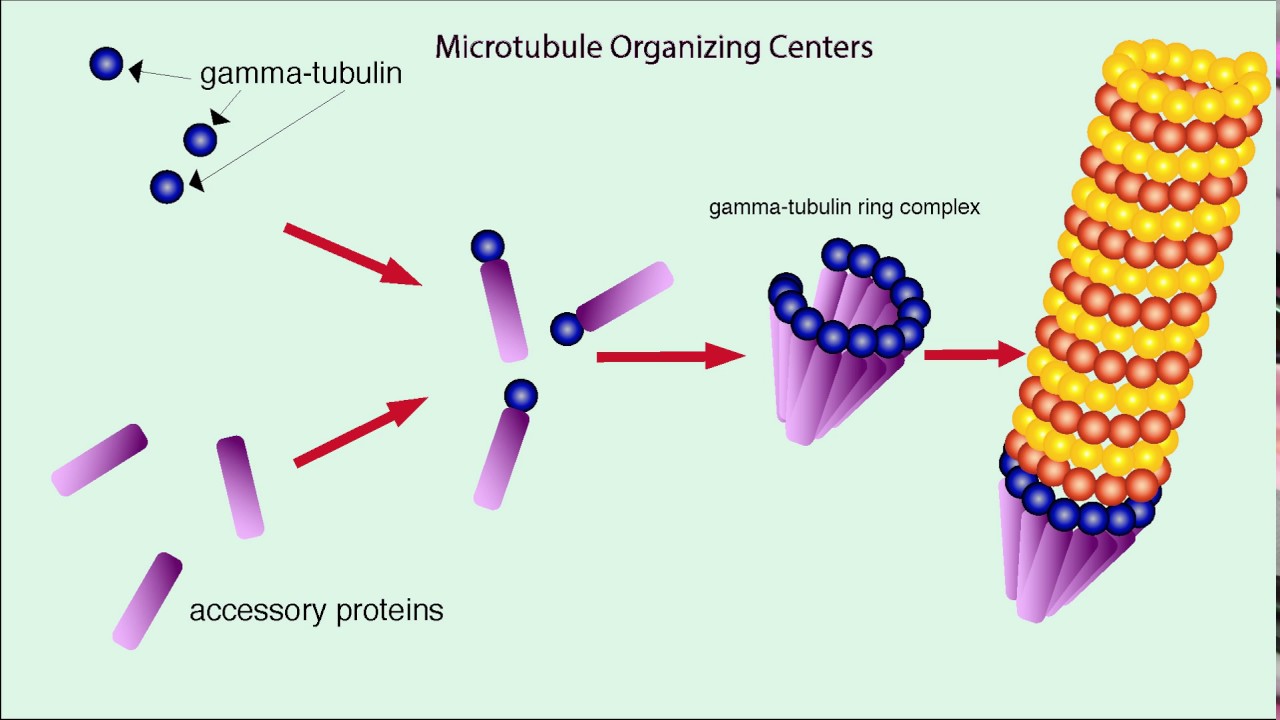 Microtubule Organizing Centers

gamma-tubulin

gamma-tubulin ring complex

accessory proteins